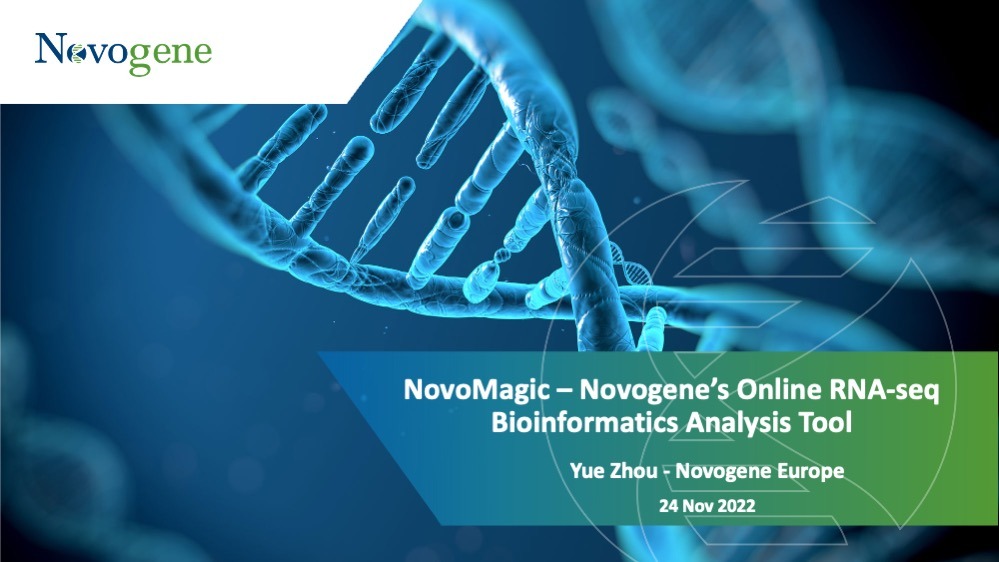 Novogene

NovoMagic – Novogene's Online RNA-seq Bioinformatics Analysis Tool

Yue Zhou - Novogene Europe

24 Nov 2022